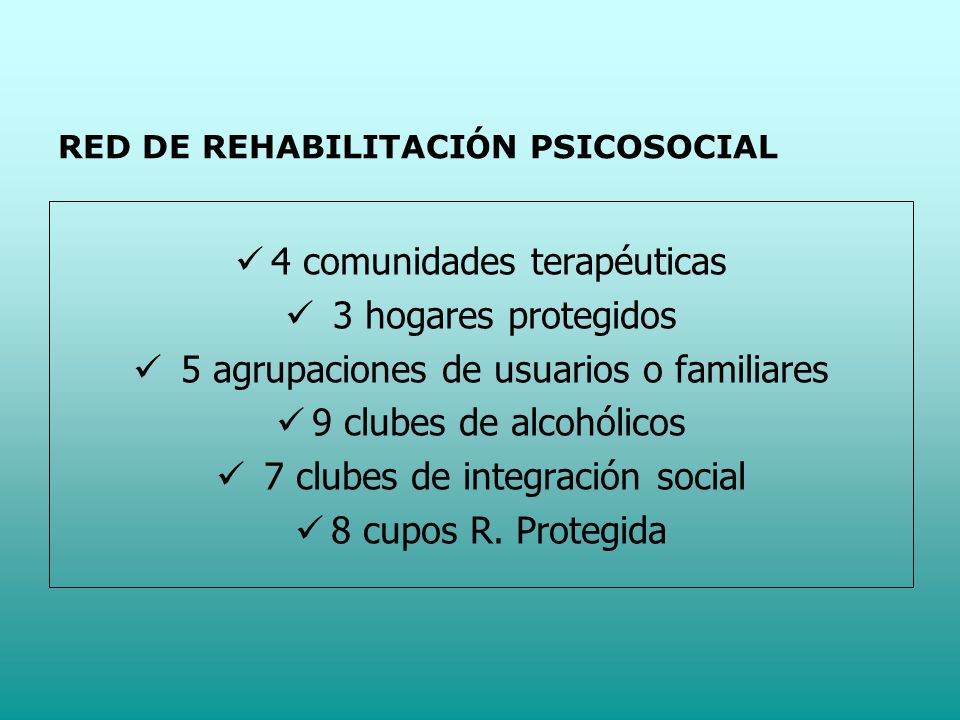 RED DE REHABILITACIÓN PSICOSOCIAL

✓ 4 comunidades terapéuticas
✓ 3 hogares protegidos
✓ 5 agrupaciones de usuarios o familiares
✓ 9 clubes de alcohólicos
✓ 7 clubes de integración social
✓ 8 cupos R. Protegida